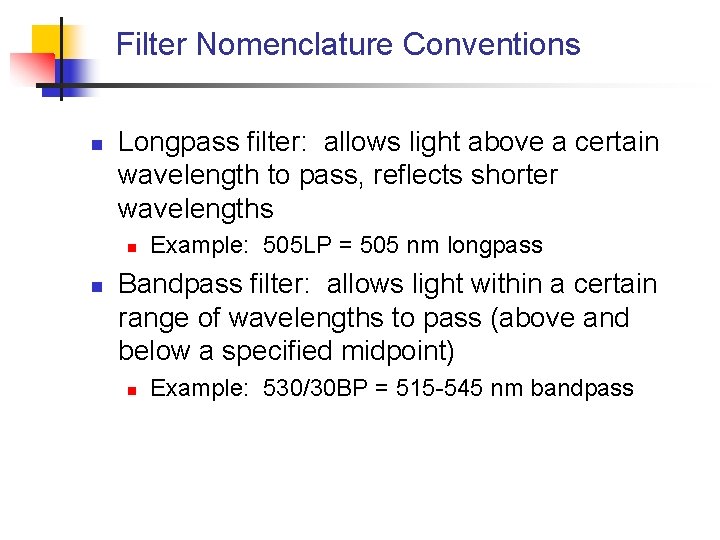 Filter Nomenclature Conventions

- Longpass filter: allows light above a certain wavelength to pass, reflects shorter wavelengths
  - Example: 505LP = 505 nm longpass
- Bandpass filter: allows light within a certain range of wavelengths to pass (above and below a specified midpoint)
  - Example: 530/30BP = 515-545 nm bandpass